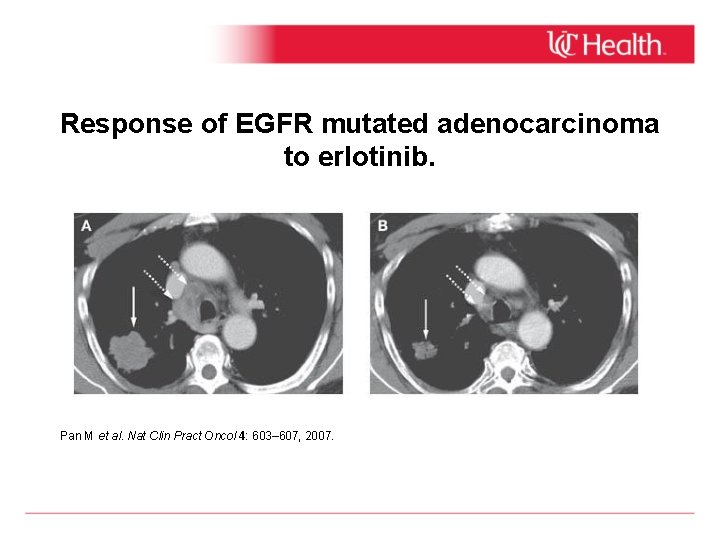 UC Health.

Response of EGFR mutated adenocarcinoma to erlotinib.

A

B

Pan M et al. Nat Clin Pract Oncol 4: 603–607, 2007.